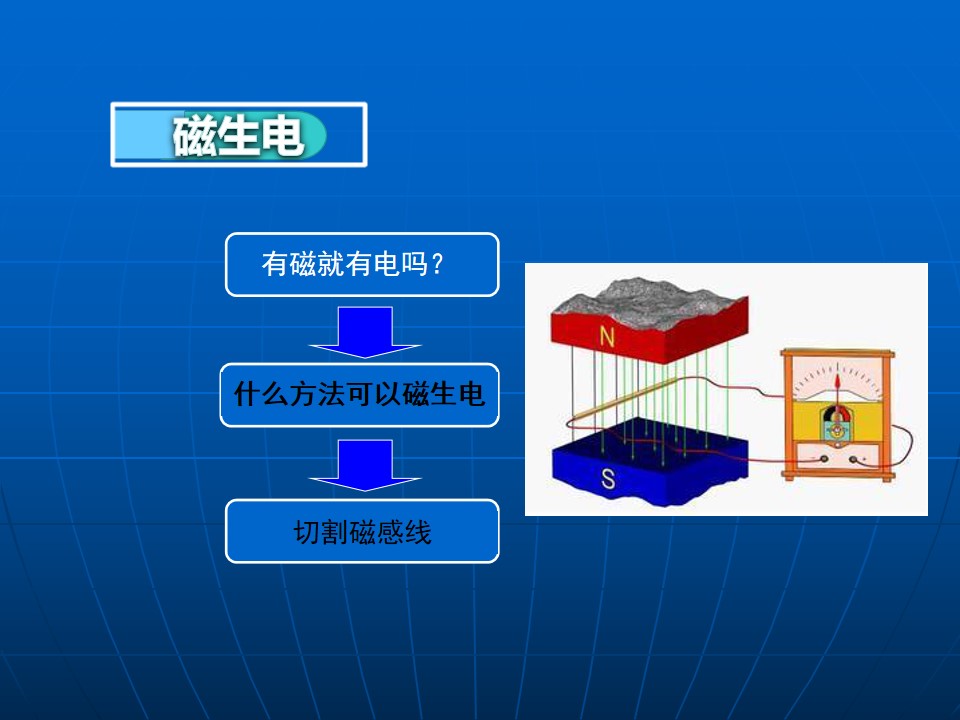 磁生电

有磁就有电吗？

什么方法可以磁生电

切割磁感线

N

S